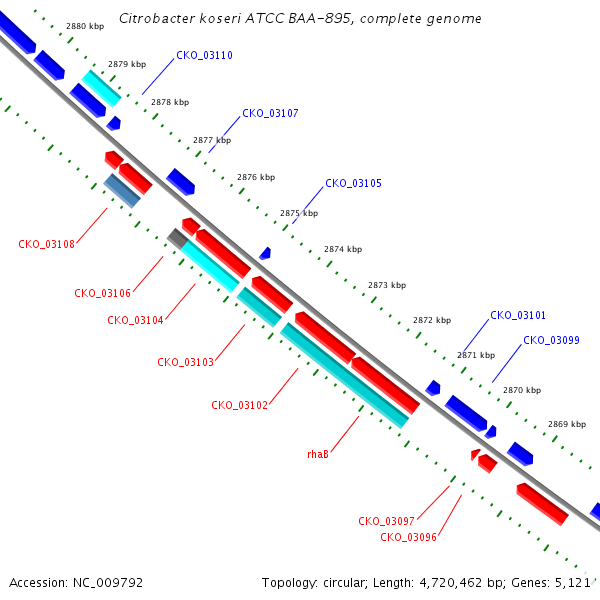 Citrobacter koseri ATCC BAA-895, complete genome

2880 kbp
2879 kbp
CKO_03110
2878 kbp
CKO_03107
2877 kbp
2876 kbp
CKO_03105
2875 kbp
2874 kbp
2873 kbp
2872 kbp
CKO_03101
CKO_03099
2871 kbp
2870 kbp
2869 kbp

CKO_03108
CKO_03106
CKO_03104
CKO_03103
CKO_03102
rhaB
CKO_03097
CKO_03096

Accession: NC_009792

Topology: circular; Length: 4,720,462 bp; Genes: 5,121